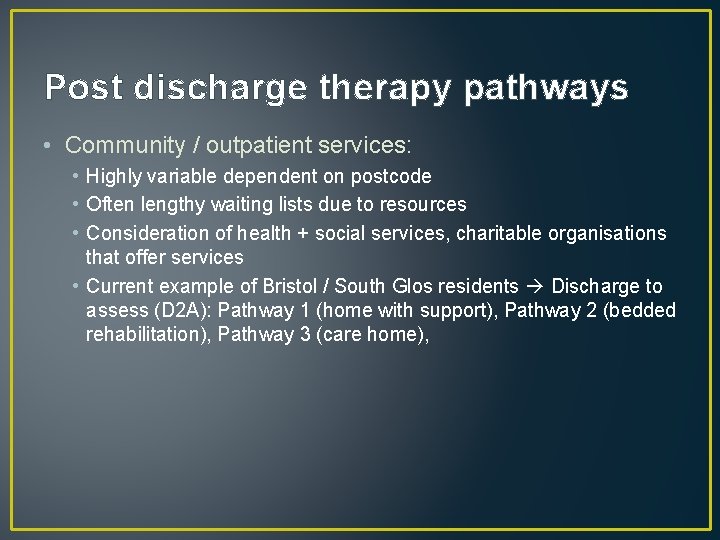 Post discharge therapy pathways

• Community / outpatient services:
  • Highly variable dependent on postcode
  • Often lengthy waiting lists due to resources
  • Consideration of health + social services, charitable organisations that offer services
  • Current example of Bristol / South Glos residents → Discharge to assess (D2A): Pathway 1 (home with support), Pathway 2 (bedded rehabilitation), Pathway 3 (care home),